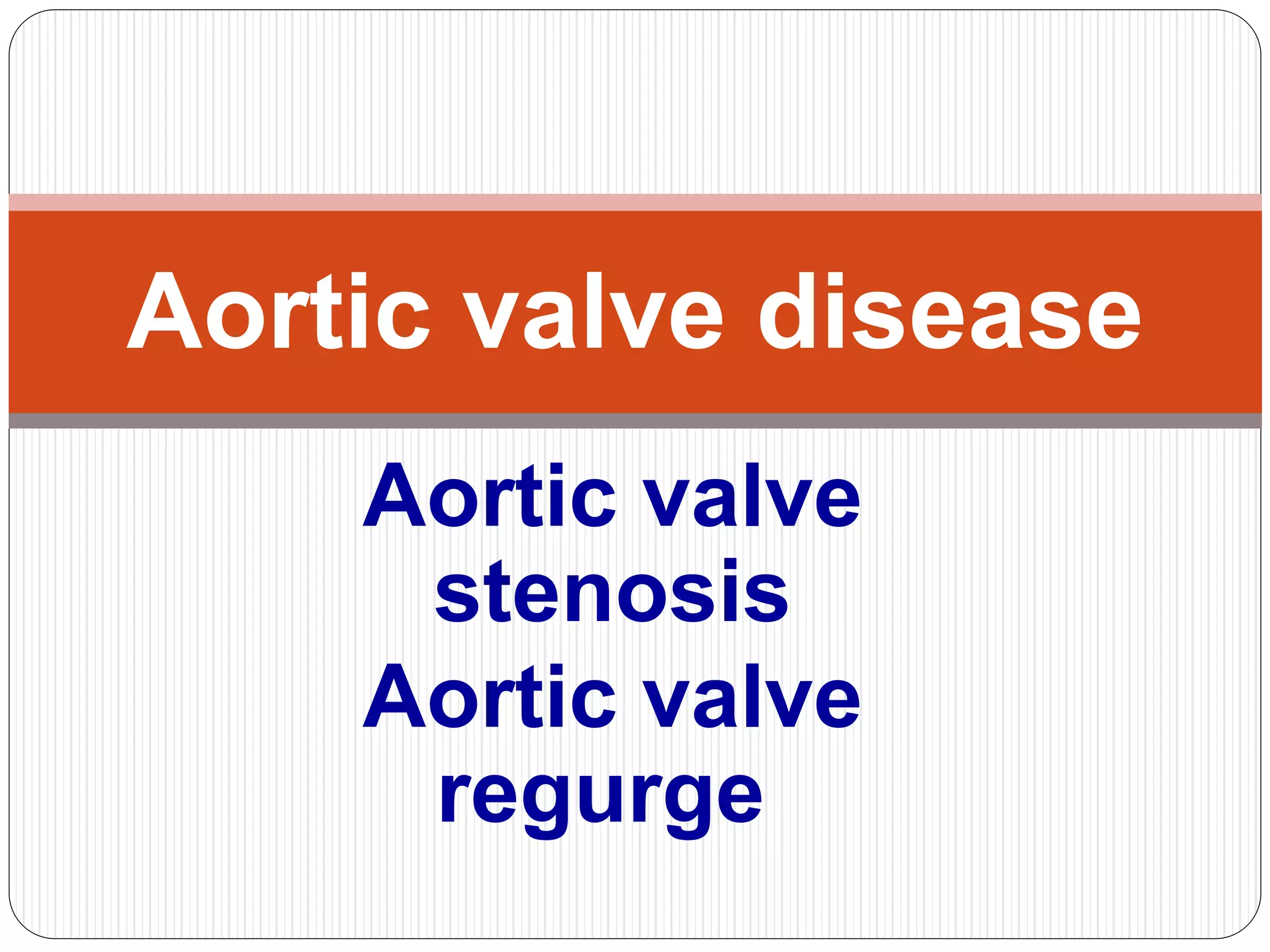 Aortic valve disease

Aortic valve stenosis
Aortic valve regurge